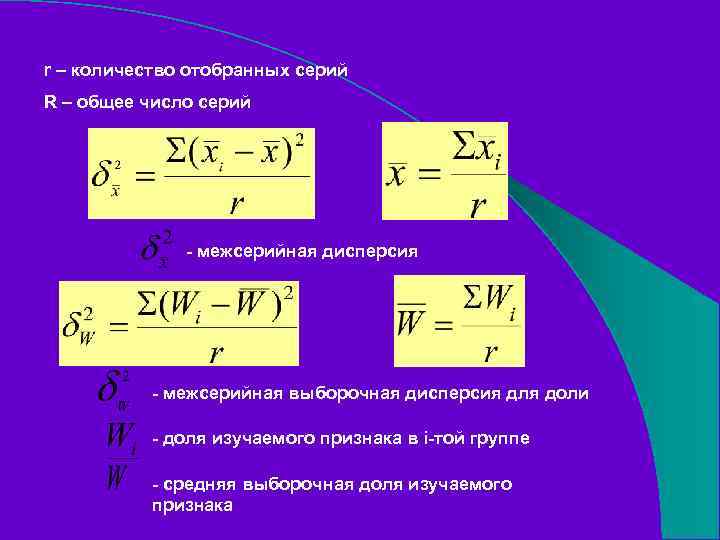 r – количество отобранных серий

R – общее число серий

$\delta_{\bar{x}}^2 = \frac{\Sigma(\bar{x}_i - \bar{x})^2}{r}$

$\bar{x} = \frac{\Sigma \bar{x}_i}{r}$

$\delta_{\bar{x}}^2$ - межсерийная дисперсия

$\delta_W^2 = \frac{\Sigma(W_i - \overline{W})^2}{r}$

$\overline{W} = \frac{\Sigma W_i}{r}$

$\delta_w^2$ - межсерийная выборочная дисперсия для доли

$W_i$ - доля изучаемого признака в i-той группе

$\overline{W}$ - средняя выборочная доля изучаемого признака